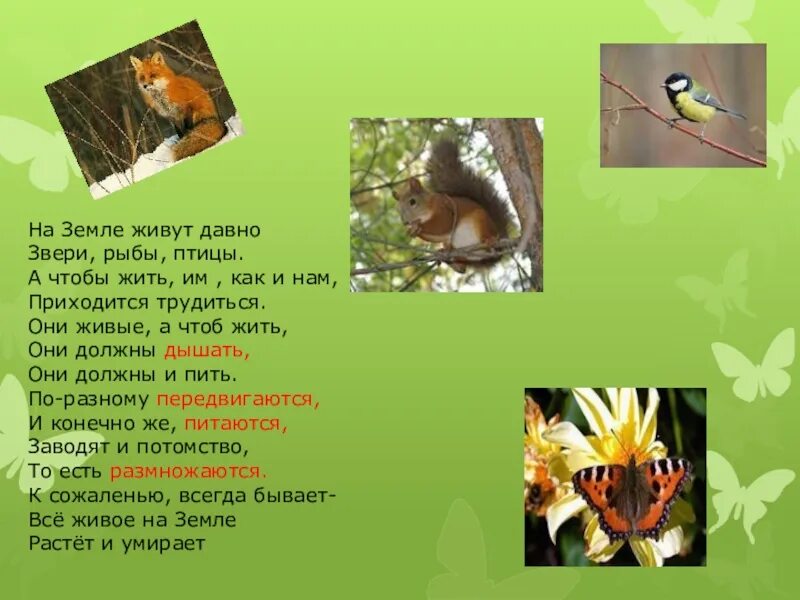 На Земле живут давно
Звери, рыбы, птицы.
А чтобы жить, им , как и нам,
Приходится трудиться.
Они живые, а чтоб жить,
Они должны дышать,
Они должны и пить.
По-разному передвигаются,
И конечно же, питаются,
Заводят и потомство,
То есть размножаются.
К сожаленью, всегда бывает-
Всё живое на Земле
Растёт и умирает